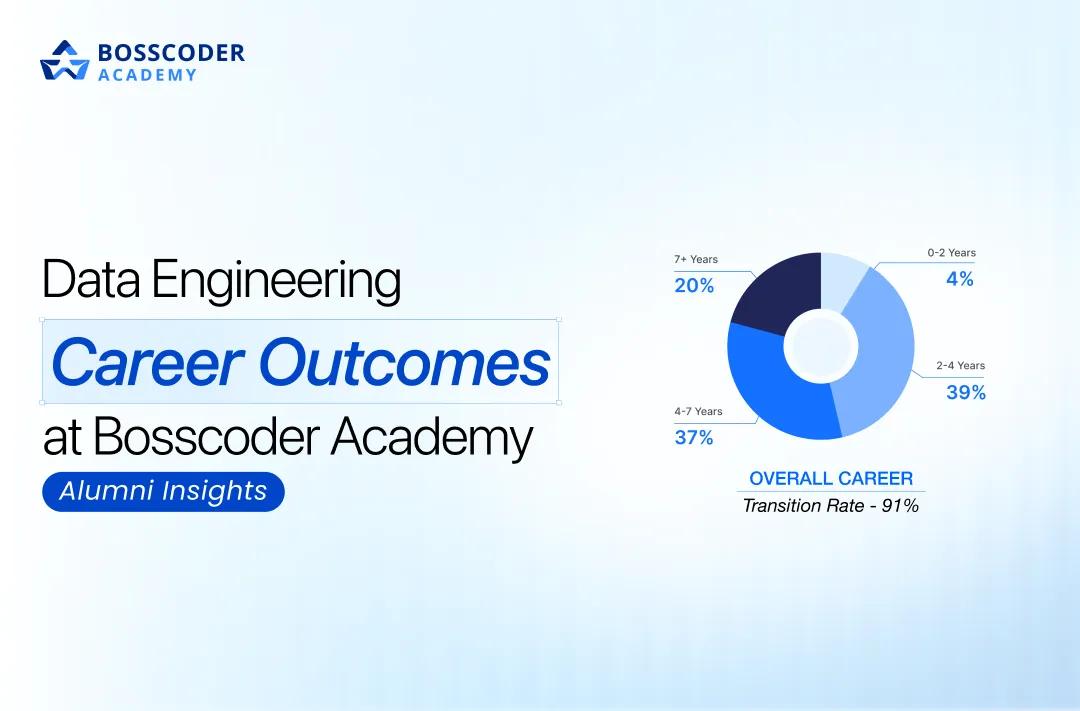 BOSSCODER
ACADEMY

Data Engineering
Career Outcomes
at Bosscoder Academy
Alumni Insights

7+ Years
20%

0-2 Years
4%

2-4 Years
39%

4-7 Years
37%

OVERALL CAREER
Transition Rate - 91%